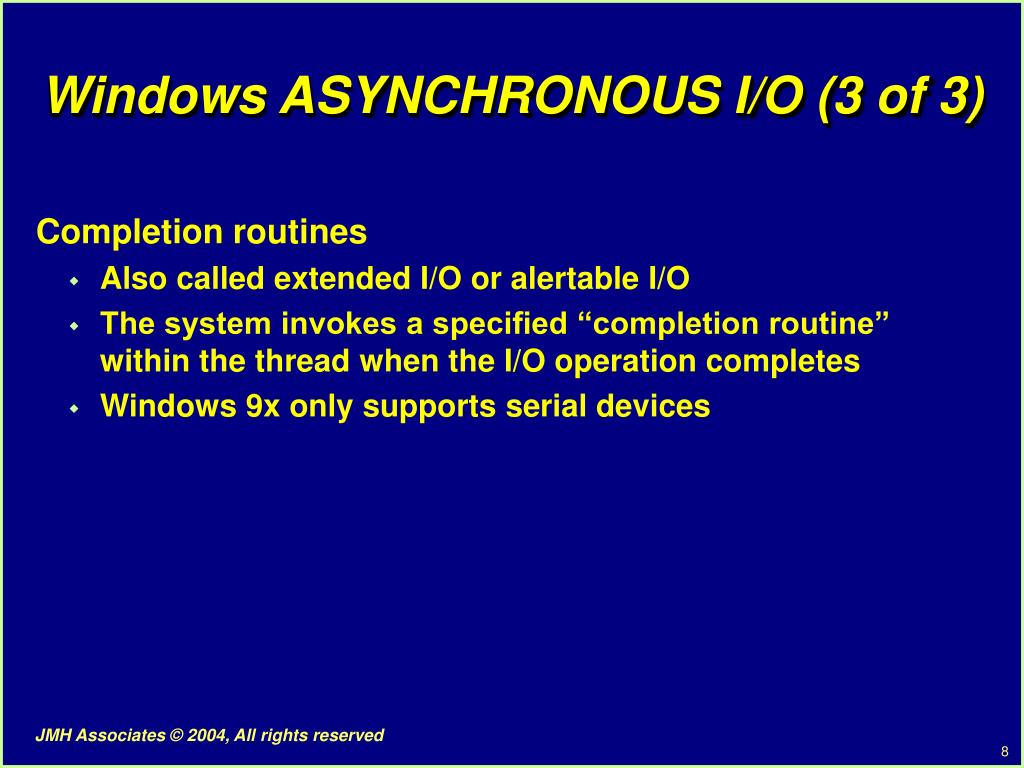 Windows ASYNCHRONOUS I/O (3 of 3)

Completion routines

- Also called extended I/O or alertable I/O
- The system invokes a specified “completion routine” within the thread when the I/O operation completes
- Windows 9x only supports serial devices

JMH Associates © 2004, All rights reserved

8